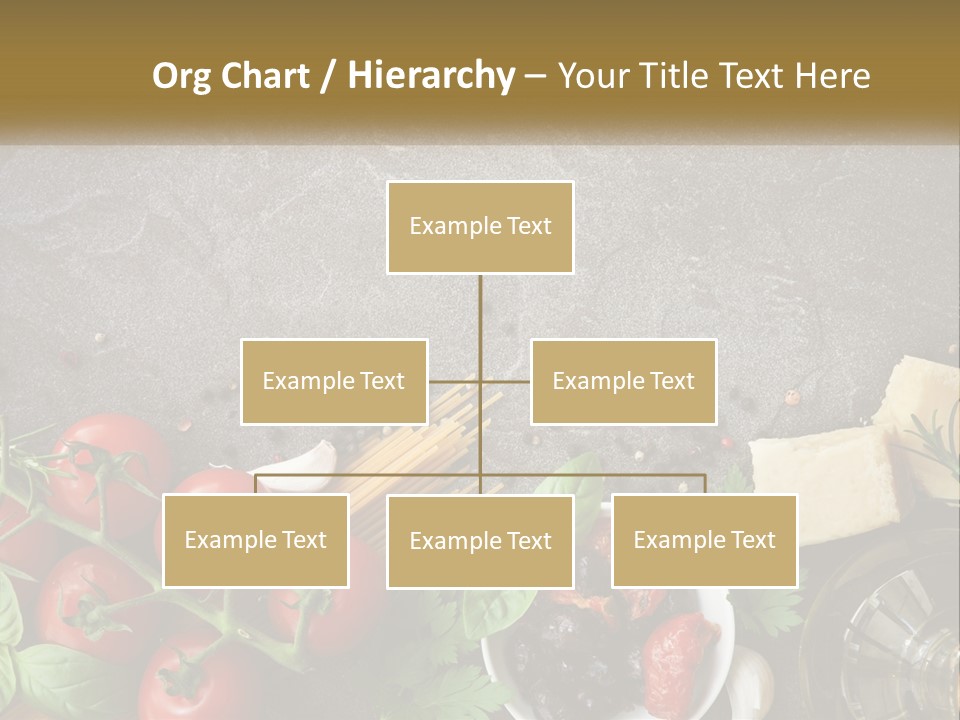 Org Chart / Hierarchy – Your Title Text Here

Example Text

Example Text

Example Text

Example Text

Example Text

Example Text